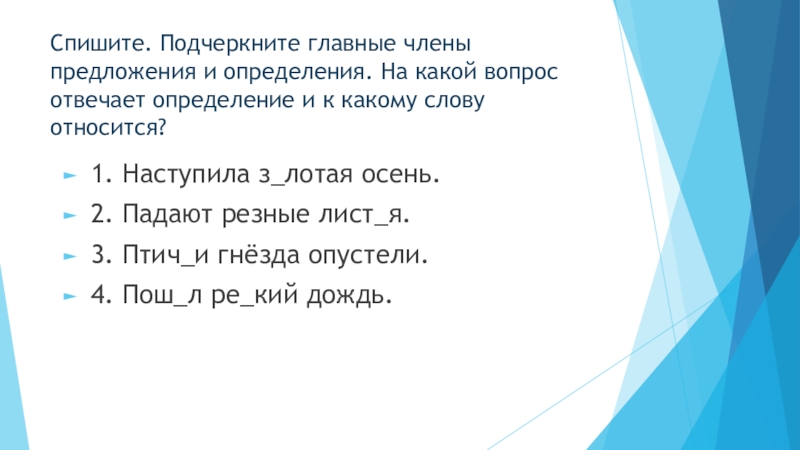 Спишите. Подчеркните главные члены предложения и определения. На какой вопрос отвечает определение и к какому слову относится?

1. Наступила з_лотая осень.

2. Падают резные лист_я.

3. Птич_и гнёзда опустели.

4. Пош_л ре_кий дождь.